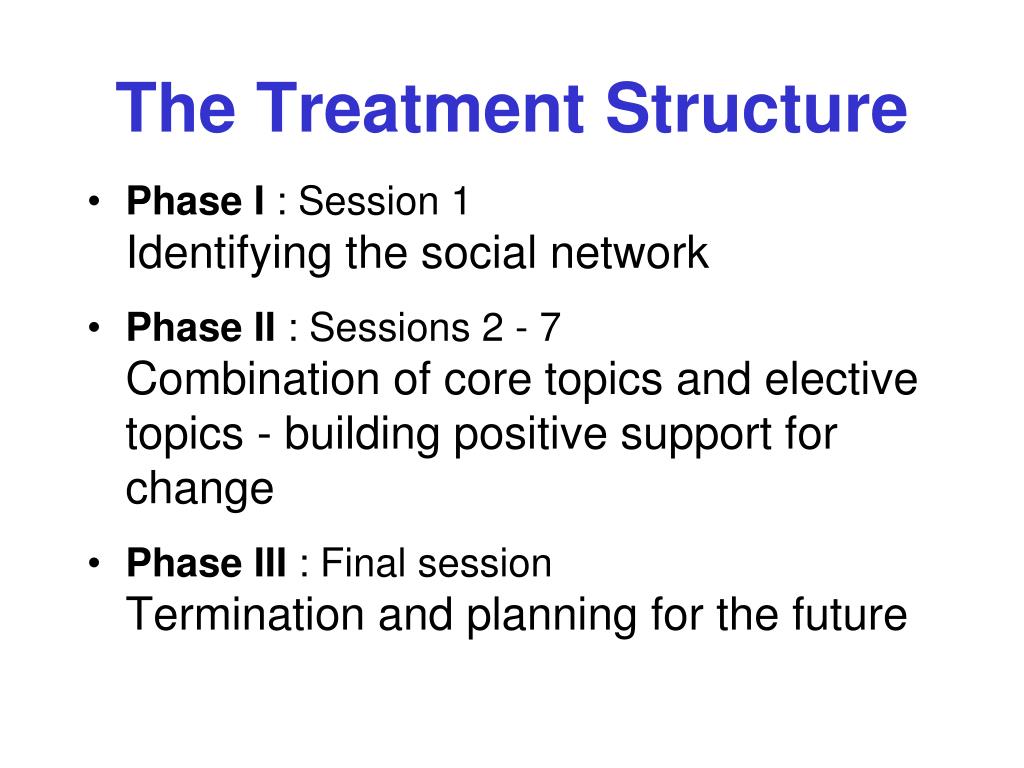 The Treatment Structure

• Phase I : Session 1
Identifying the social network

• Phase II : Sessions 2 - 7
Combination of core topics and elective topics - building positive support for change

• Phase III : Final session
Termination and planning for the future